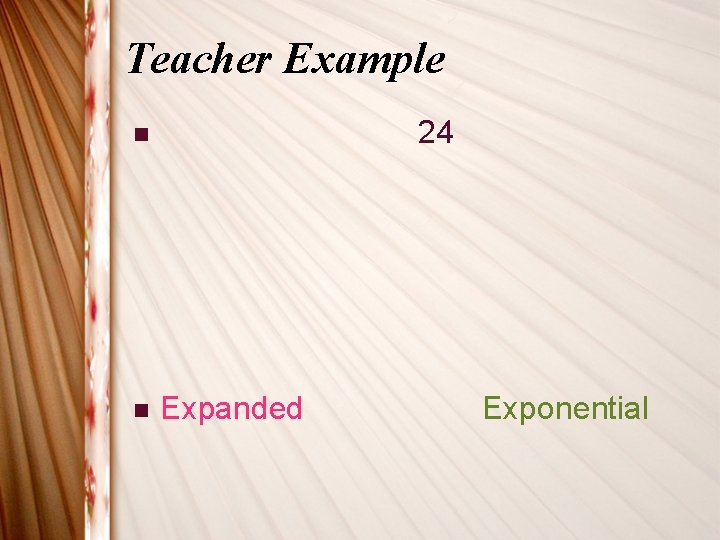 Teacher Example

24

Expanded

Exponential